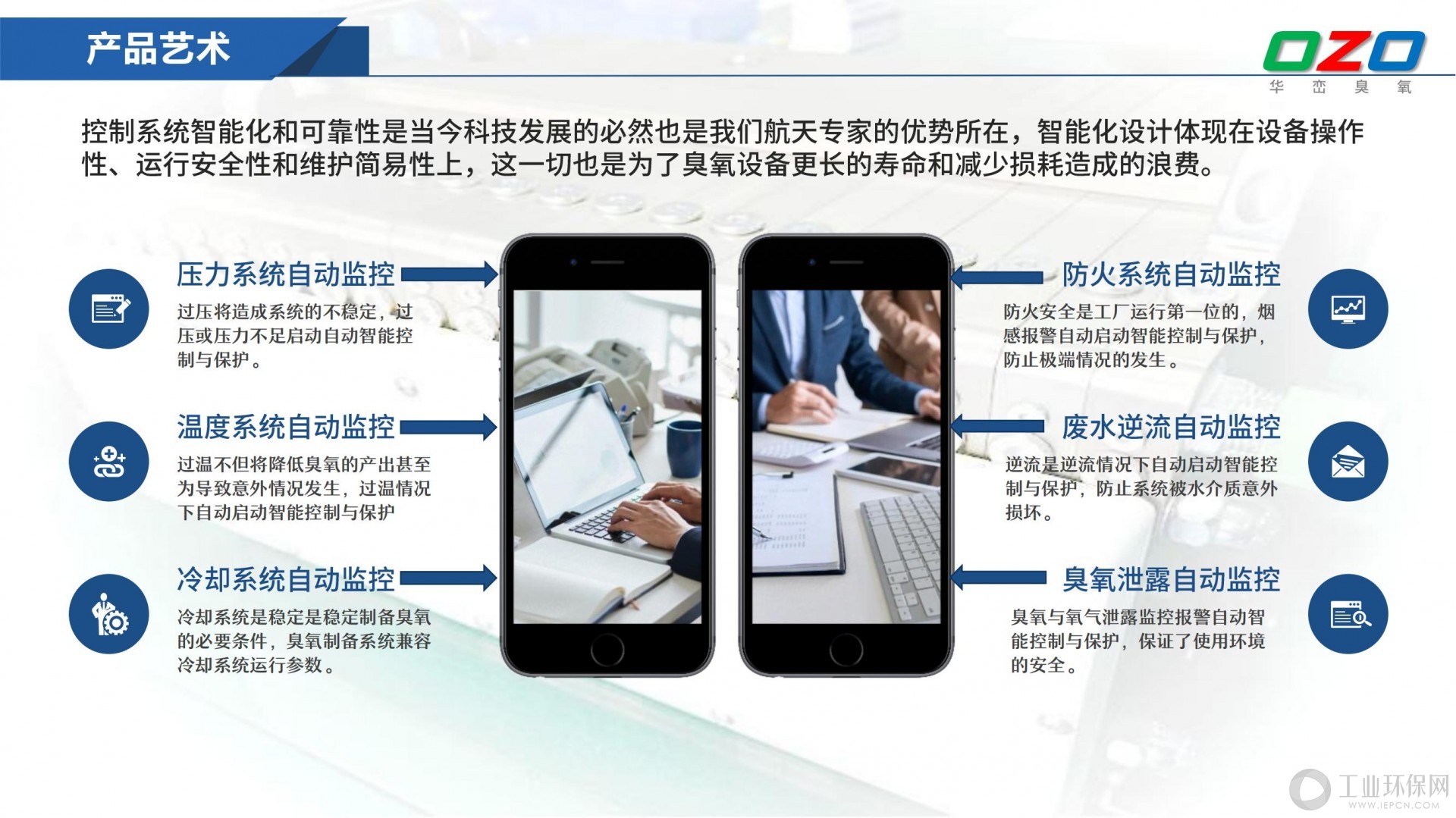 产品艺术

OZO
华 峦 臭 氧

控制系统智能化和可靠性是当今科技发展的必然也是我们航天专家的优势所在，智能化设计体现在设备操作性、运行安全性和维护简易性上，这一切也是为了臭氧设备更长的寿命和减少损耗造成的浪费。

压力系统自动监控
过压将造成系统的不稳定，过压或压力不足启动自动智能控制与保护。

温度系统自动监控
过温不但将降低臭氧的产出甚至为导致意外情况发生，过温情况下自动启动智能控制与保护

冷却系统自动监控
冷却系统是稳定是稳定制备臭氧的必要条件，臭氧制备系统兼容冷却系统运行参数。

防火系统自动监控
防火安全是工厂运行第一位的，烟感报警自动启动智能控制与保护，防止极端情况的发生。

废水逆流自动监控
逆流是逆流情况下自动启动智能控制与保护，防止系统被水介质意外损坏。

臭氧泄露自动监控
臭氧与氧气泄露监控报警自动智能控制与保护，保证了使用环境的安全。

工业环保网
WWW.IEPCN.COM